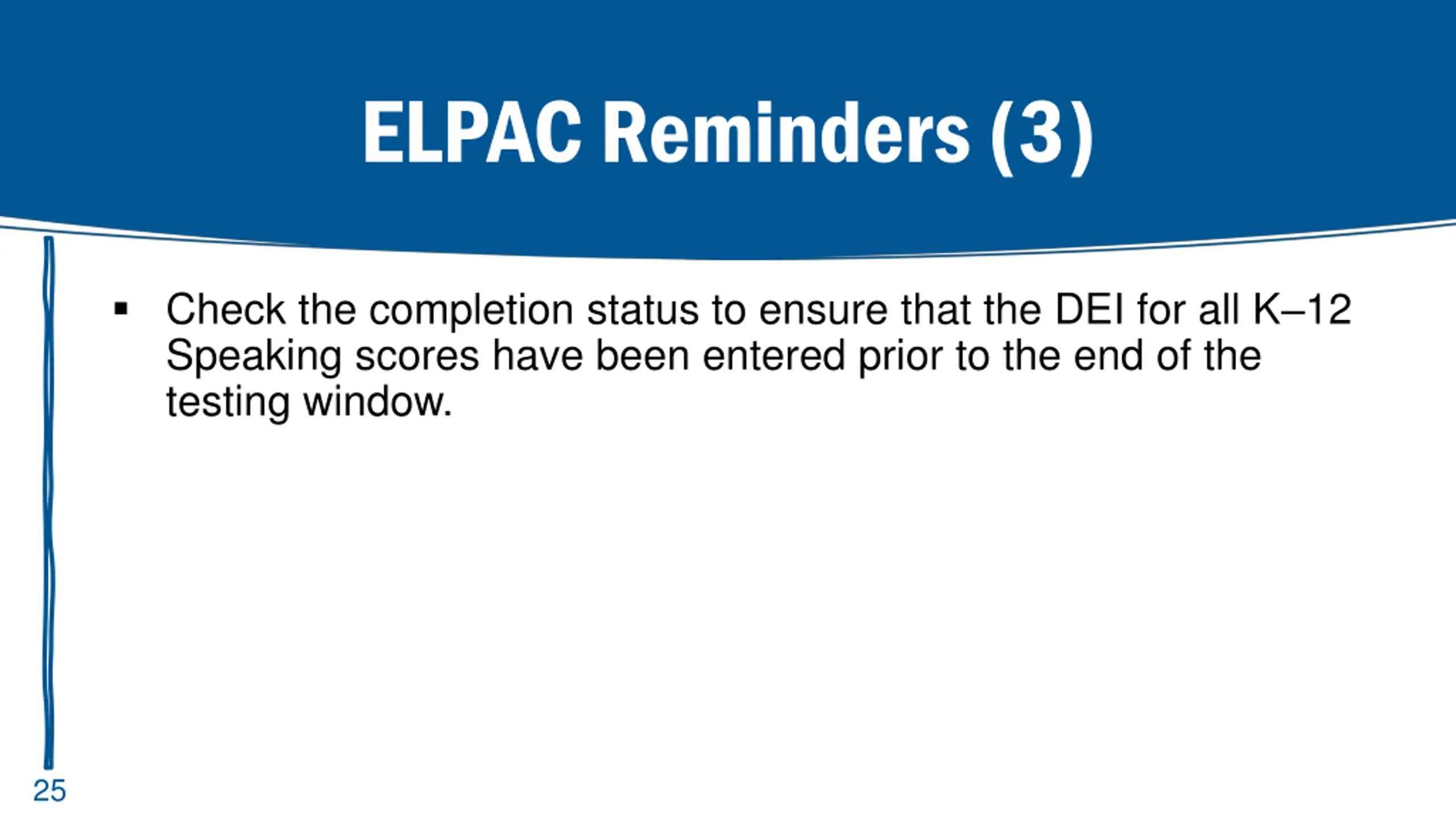 ELPAC Reminders (3)

▪ Check the completion status to ensure that the DEI for all K–12 Speaking scores have been entered prior to the end of the testing window.

25